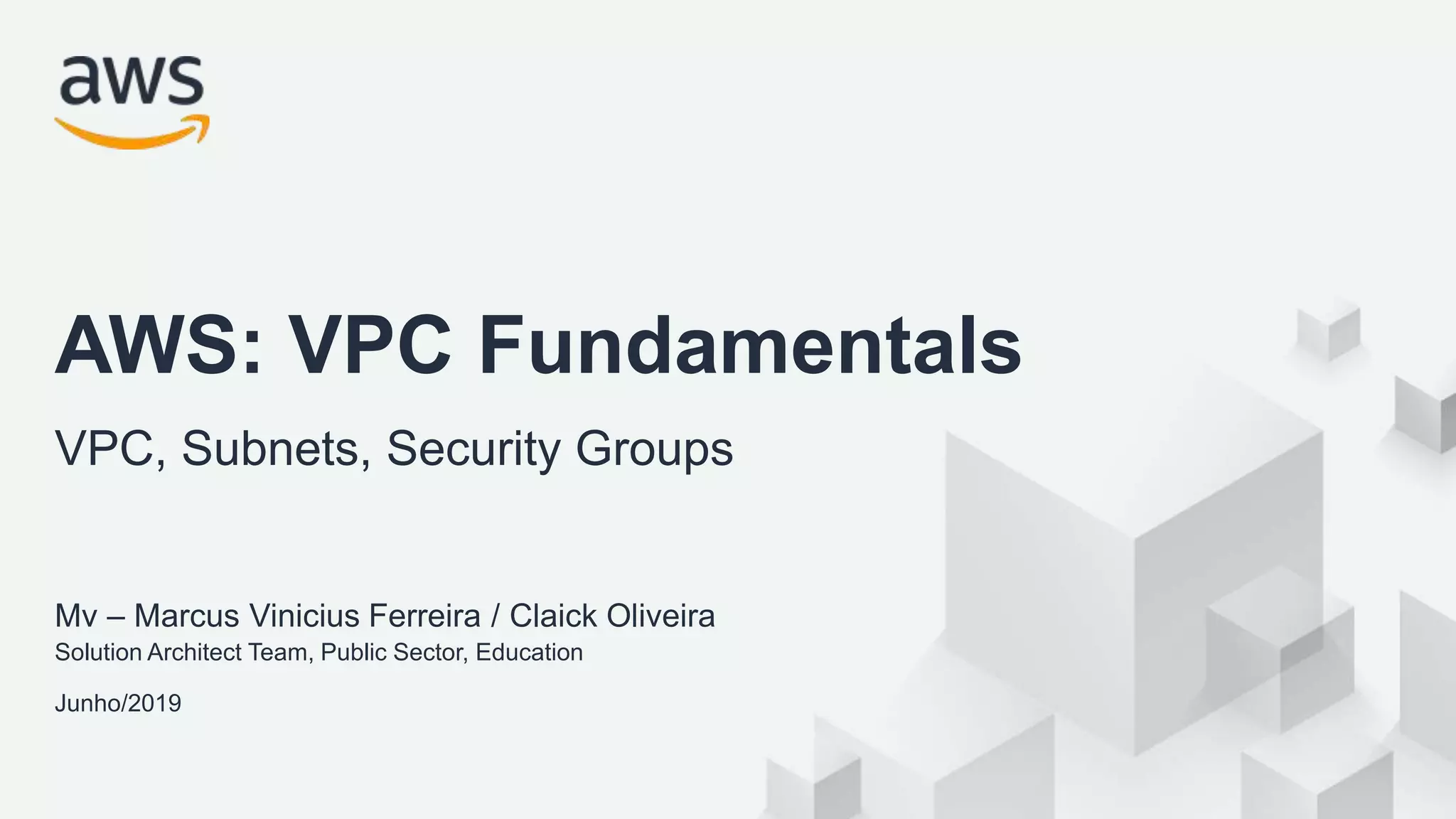 aws

AWS: VPC Fundamentals

VPC, Subnets, Security Groups

Mv – Marcus Vinicius Ferreira / Claick Oliveira
Solution Architect Team, Public Sector, Education

Junho/2019